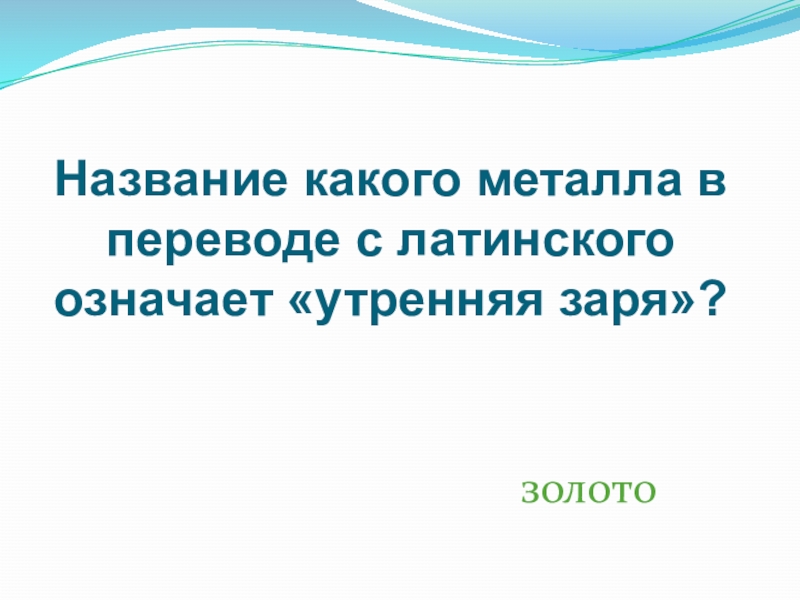 Название какого металла в переводе с латинского означает «утренняя заря»?

золото